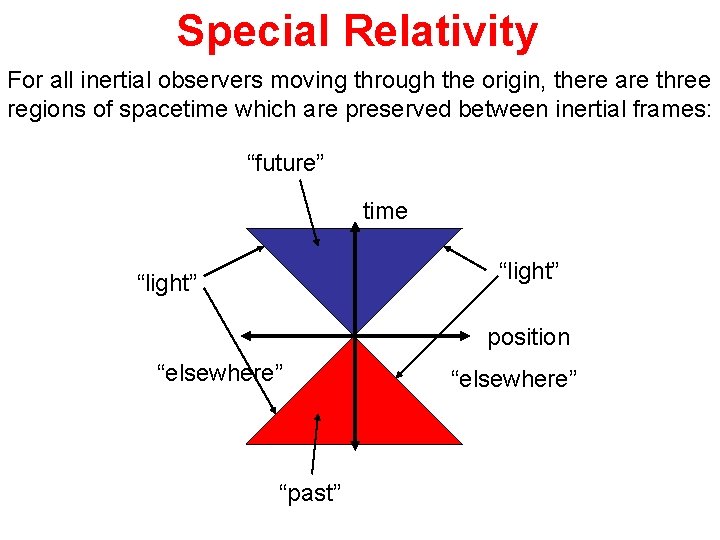 Special Relativity

For all inertial observers moving through the origin, there are three regions of spacetime which are preserved between inertial frames:

“future”

time

“light”

“light”

position

“elsewhere”

“elsewhere”

“past”